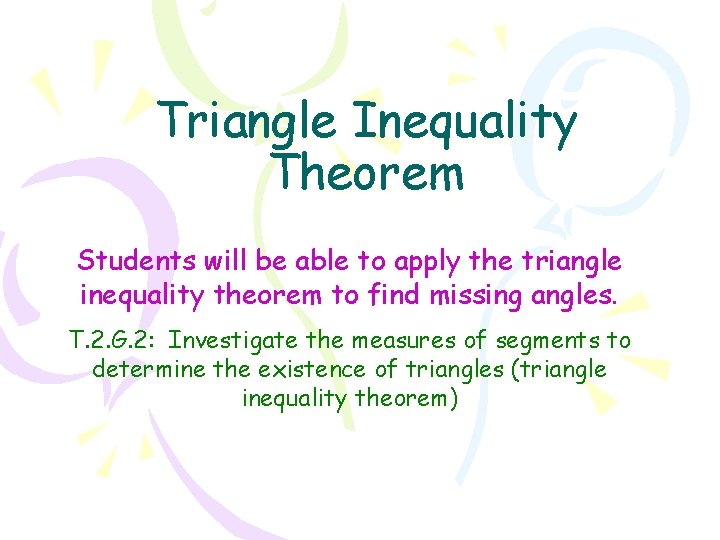 Triangle Inequality Theorem

Students will be able to apply the triangle inequality theorem to find missing angles.

T.2.G.2: Investigate the measures of segments to determine the existence of triangles (triangle inequality theorem)